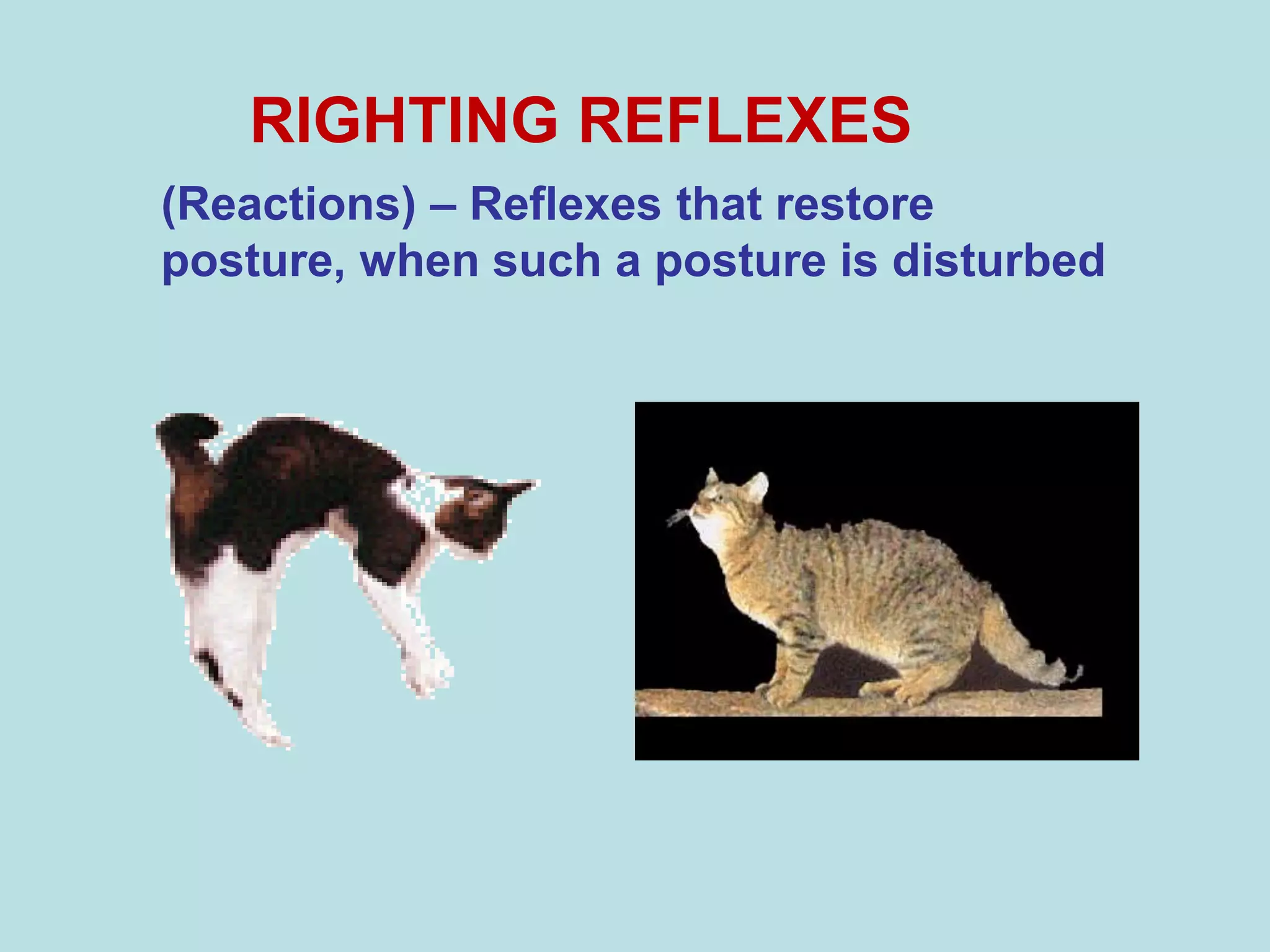 RIGHTING REFLEXES

(Reactions) – Reflexes that restore posture, when such a posture is disturbed